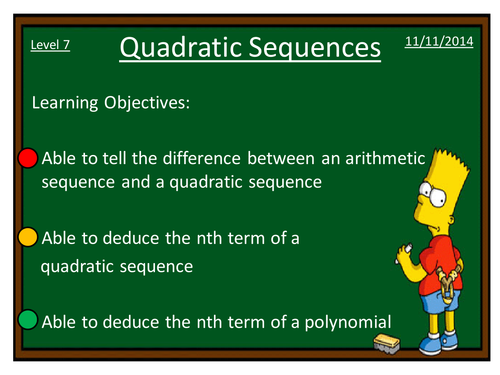 Level 7

Quadratic Sequences

11/11/2014

Learning Objectives:

Able to tell the difference between an arithmetic sequence and a quadratic sequence

Able to deduce the nth term of a quadratic sequence

Able to deduce the nth term of a polynomial